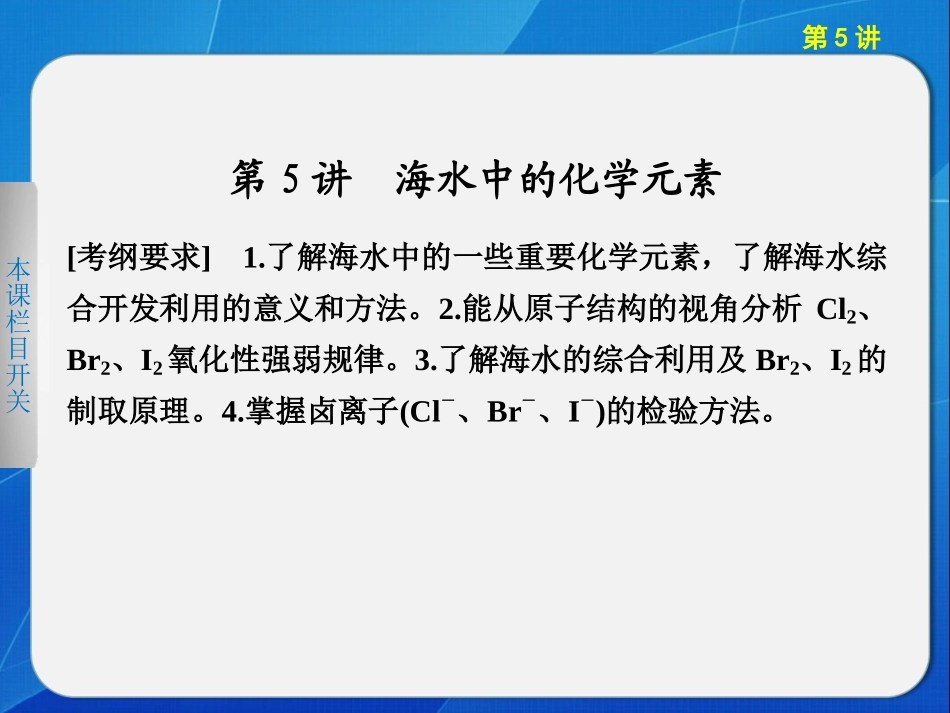 第 5 讲

本课栏目开关

第 5 讲　海水中的化学元素

[考纲要求]　1.了解海水中的一些重要化学元素，了解海水综合开发利用的意义和方法。2.能从原子结构的视角分析 $Cl_2$、$Br_2$、$I_2$ 氧化性强弱规律。3.了解海水的综合利用及 $Br_2$、$I_2$ 的制取原理。4.掌握卤离子($Cl^-$、$Br^-$、$I^-$)的检验方法。